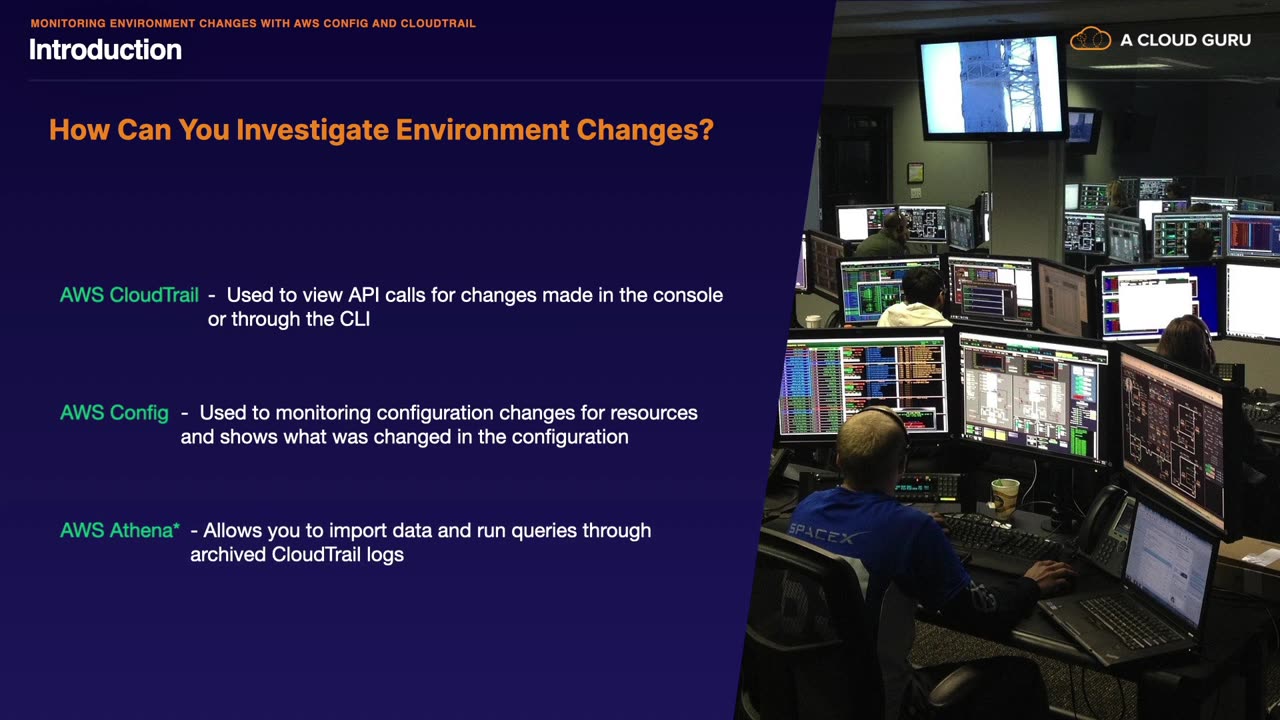 MONITORING ENVIRONMENT CHANGES WITH AWS CONFIG AND CLOUDTRAIL

Introduction

A CLOUD GURU

How Can You Investigate Environment Changes?

AWS CloudTrail - Used to view API calls for changes made in the console or through the CLI

AWS Config - Used to monitoring configuration changes for resources and shows what was changed in the configuration

AWS Athena* - Allows you to import data and run queries through archived CloudTrail logs

SPACEX